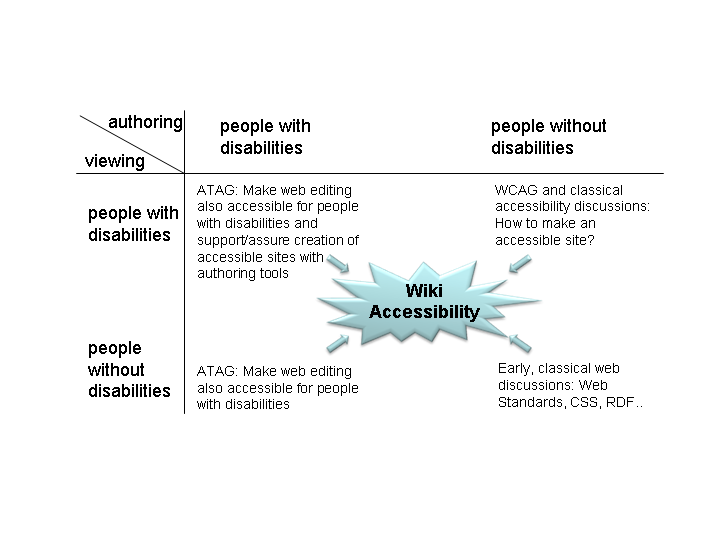 | authoring / viewing | people with disabilities | people without disabilities |
|---|---|---|
| people with disabilities | ATAG: Make web editing also accessible for people with disabilities and support/assure creation of accessible sites with authoring tools | WCAG and classical accessibility discussions: How to make an accessible site? |
| people without disabilities | ATAG: Make web editing also accessible for people with disabilities | Early, classical web discussions: Web Standards, CSS, RDF.. |

Wiki Accessibility